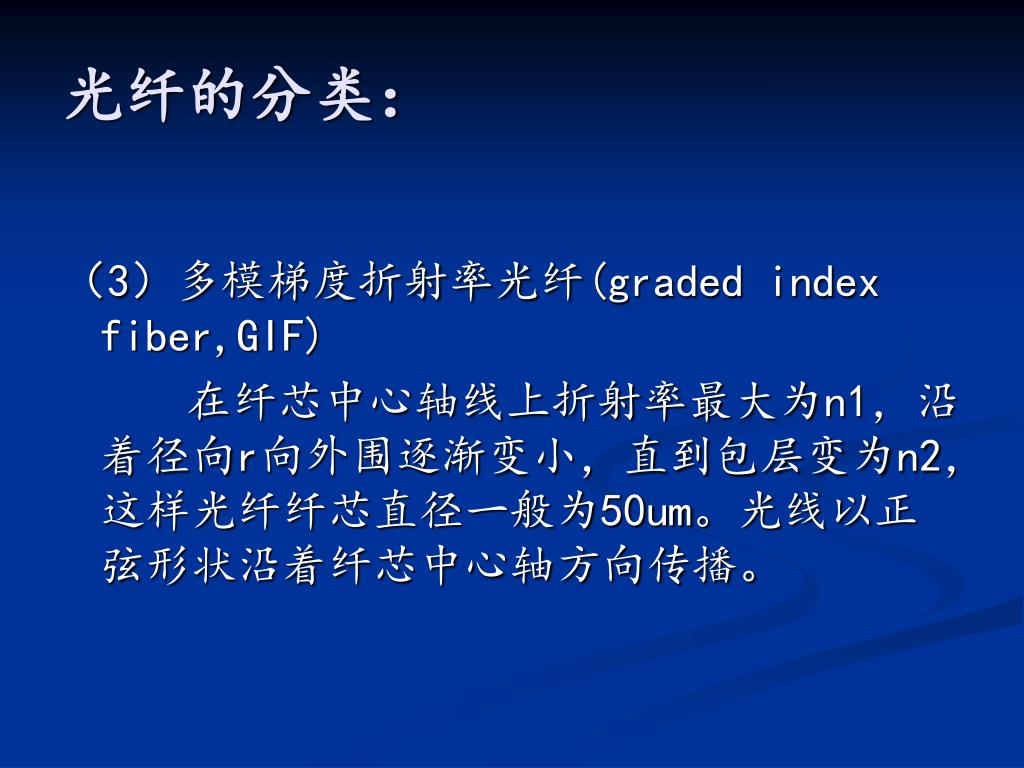 光纤的分类：

（3）多模梯度折射率光纤(graded index fiber,GIF)

在纤芯中心轴线上折射率最大为n1，沿着径向r向外围逐渐变小，直到包层变为n2，这样光纤纤芯直径一般为50um。光线以正弦形状沿着纤芯中心轴方向传播。